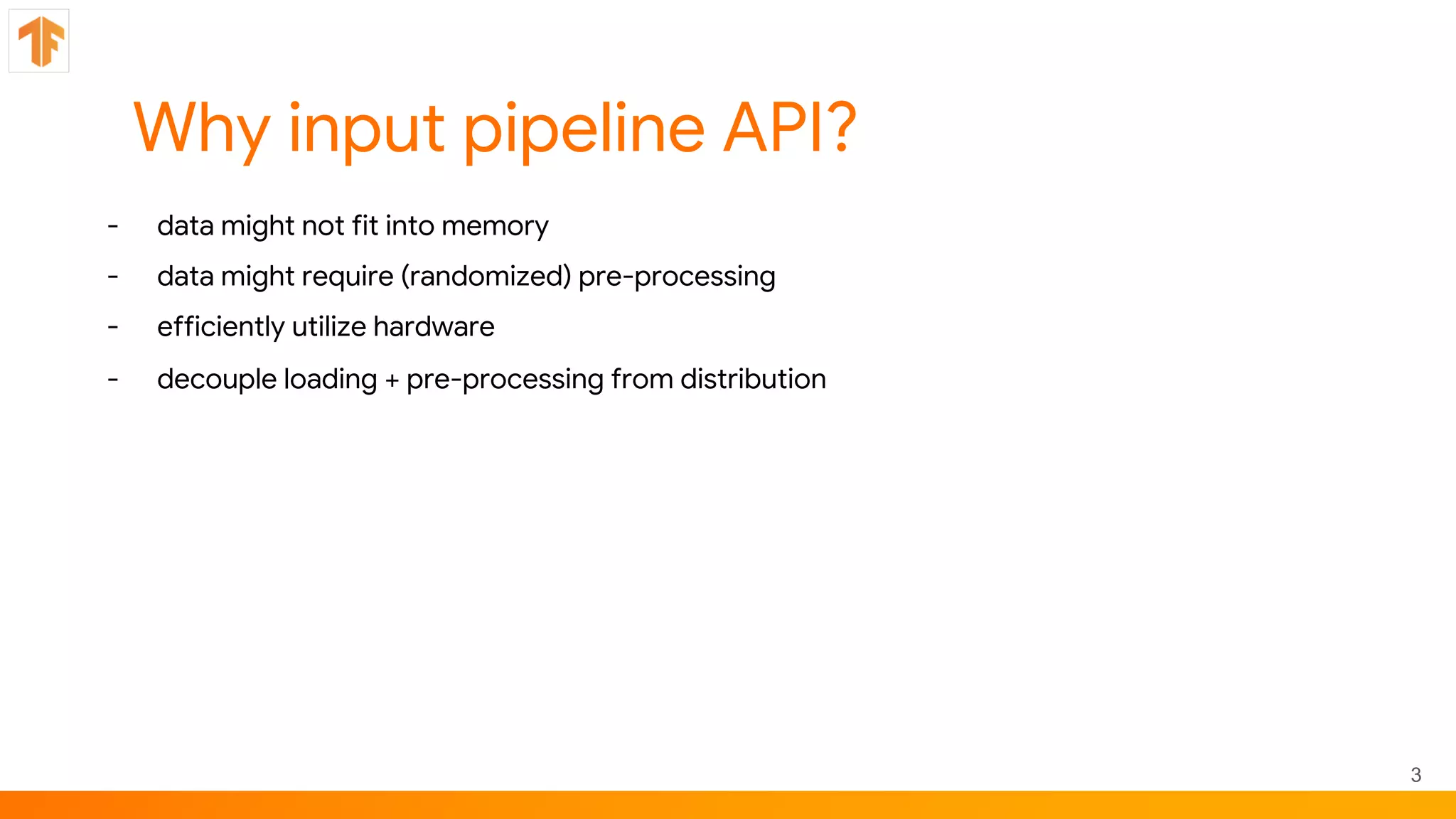 Why input pipeline API?

- data might not fit into memory
- data might require (randomized) pre-processing
- efficiently utilize hardware
- decouple loading + pre-processing from distribution

3